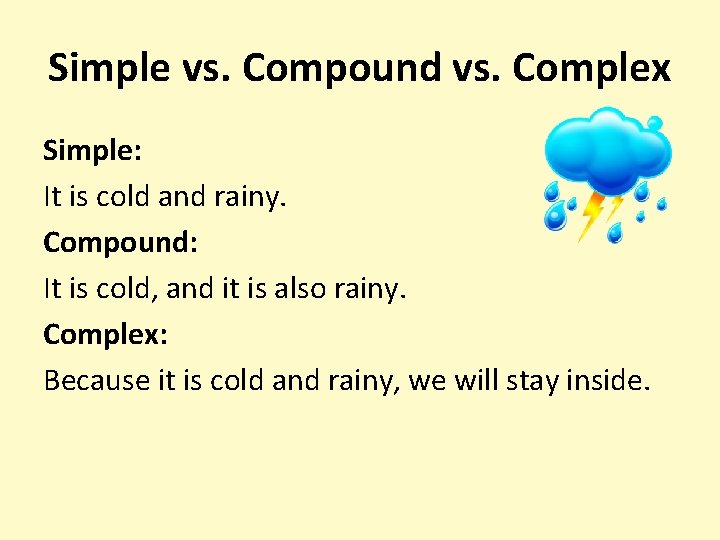 Simple vs. Compound vs. Complex

Simple:

It is cold and rainy.

Compound:

It is cold, and it is also rainy.

Complex:

Because it is cold and rainy, we will stay inside.